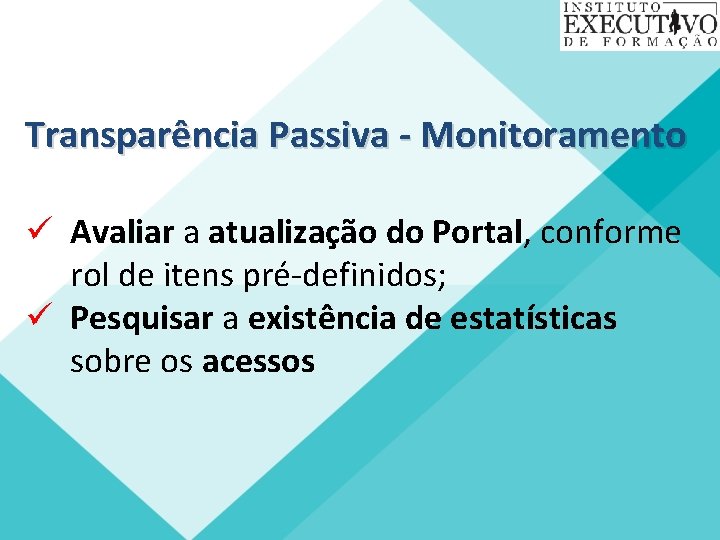 INSTITUTO
EXECUTIVO
DE FORMAÇÃO

Transparência Passiva - Monitoramento

✓ Avaliar a atualização do Portal, conforme rol de itens pré-definidos;
✓ Pesquisar a existência de estatísticas sobre os acessos